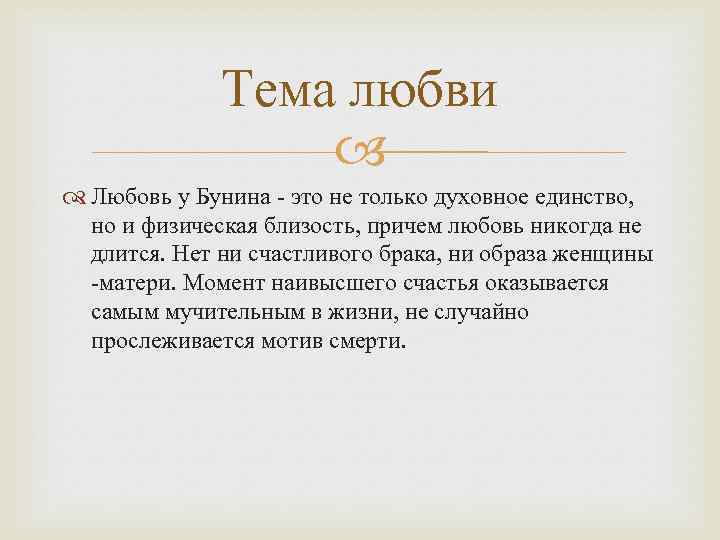 Тема любви

Любовь у Бунина - это не только духовное единство, но и физическая близость, причем любовь никогда не длится. Нет ни счастливого брака, ни образа женщины -матери. Момент наивысшего счастья оказывается самым мучительным в жизни, не случайно прослеживается мотив смерти.